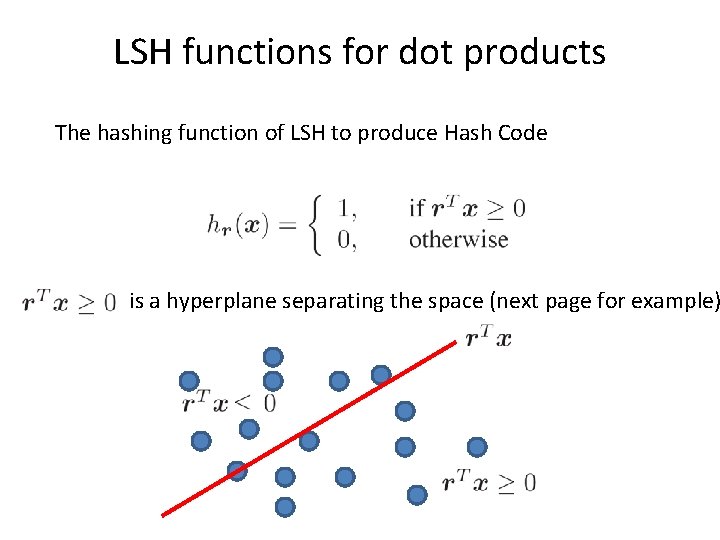 LSH functions for dot products

The hashing function of LSH to produce Hash Code

$h_{\boldsymbol{r}}(\boldsymbol{x}) = \begin{cases} 1, & \text{if } \boldsymbol{r}^T\boldsymbol{x} \geq 0 \\ 0, & \text{otherwise} \end{cases}$

$\boldsymbol{r}^T\boldsymbol{x} \geq 0$ is a hyperplane separating the space (next page for example)

$\boldsymbol{r}^T\boldsymbol{x}$

$\boldsymbol{r}^T\boldsymbol{x} < 0$

$\boldsymbol{r}^T\boldsymbol{x} \geq 0$